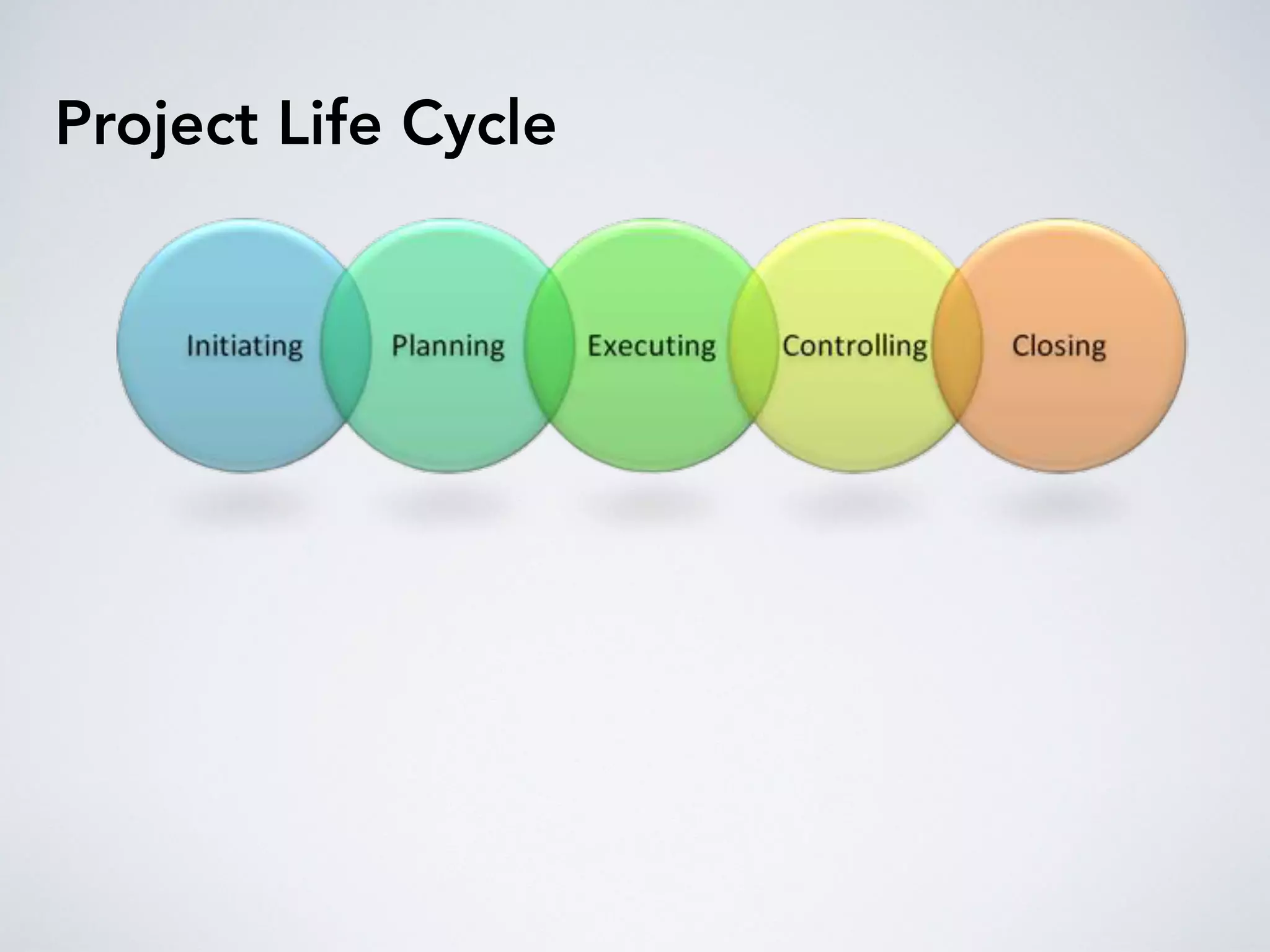 Project Life Cycle

Initiating

Planning

Executing

Controlling

Closing